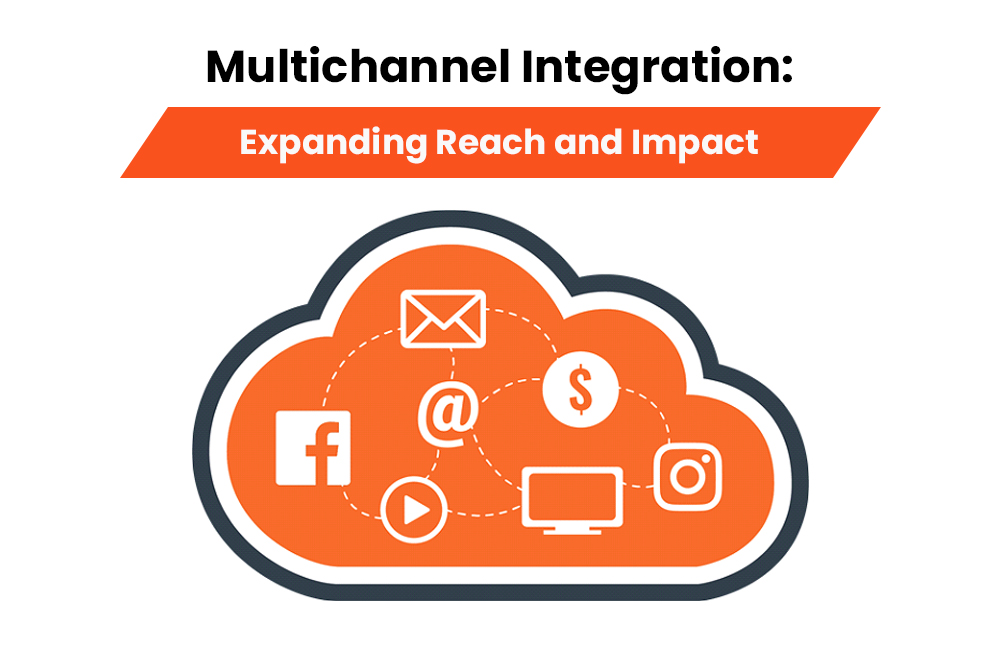 Multichannel Integration:

Expanding Reach and Impact

@

$

f